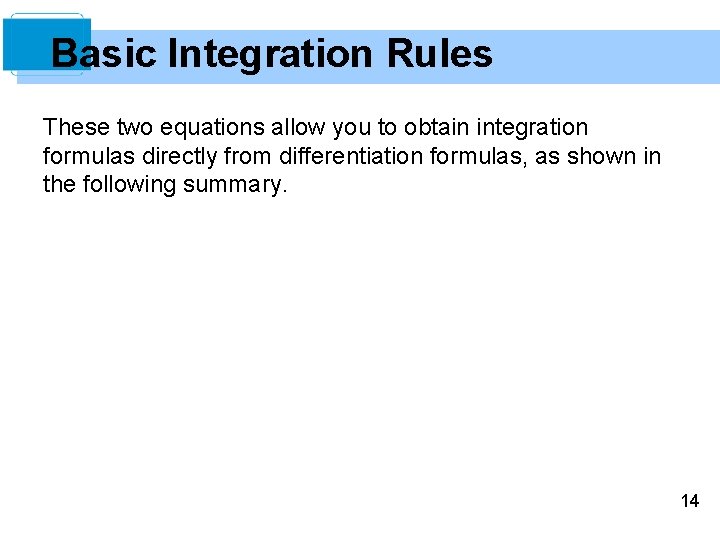 Basic Integration Rules

These two equations allow you to obtain integration formulas directly from differentiation formulas, as shown in the following summary.

14